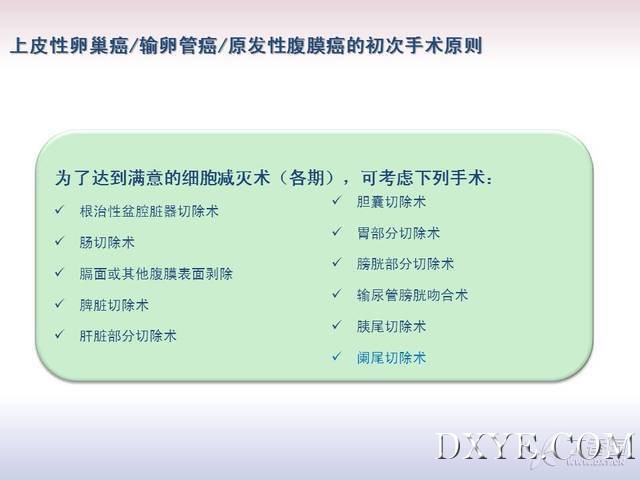 上皮性卵巢癌/输卵管癌/原发性腹膜癌的初次手术原则

为了达到满意的细胞减灭术（各期），可考虑下列手术：

✓ 根治性盆腔脏器切除术
✓ 肠切除术
✓ 膈面或其他腹膜表面剥除
✓ 脾脏切除术
✓ 肝脏部分切除术

✓ 胆囊切除术
✓ 胃部分切除术
✓ 膀胱部分切除术
✓ 输尿管膀胱吻合术
✓ 胰尾切除术
✓ 阑尾切除术

DXYE.COM